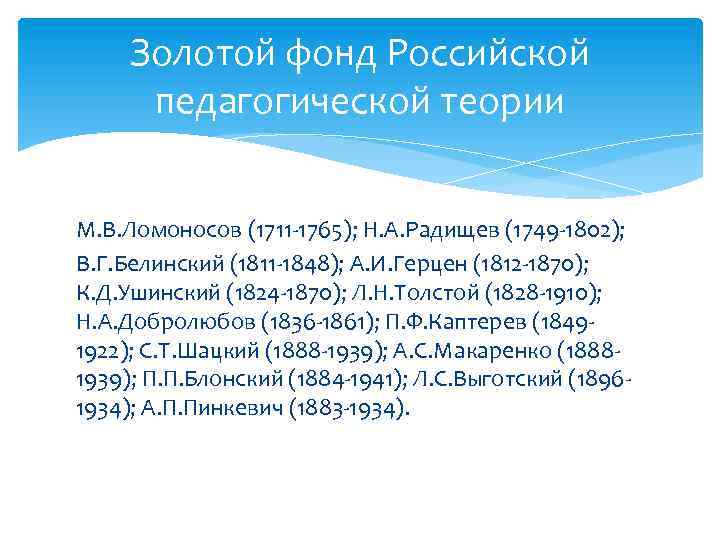 Золотой фонд Российской педагогической теории

М.В.Ломоносов (1711-1765); Н.А.Радищев (1749-1802); В.Г.Белинский (1811-1848); А.И.Герцен (1812-1870); К.Д.Ушинский (1824-1870); Л.Н.Толстой (1828-1910); Н.А.Добролюбов (1836-1861); П.Ф.Каптерев (1849-1922); С.Т.Шацкий (1888-1939); А.С.Макаренко (1888-1939); П.П.Блонский (1884-1941); Л.С.Выготский (1896-1934); А.П.Пинкевич (1883-1934).